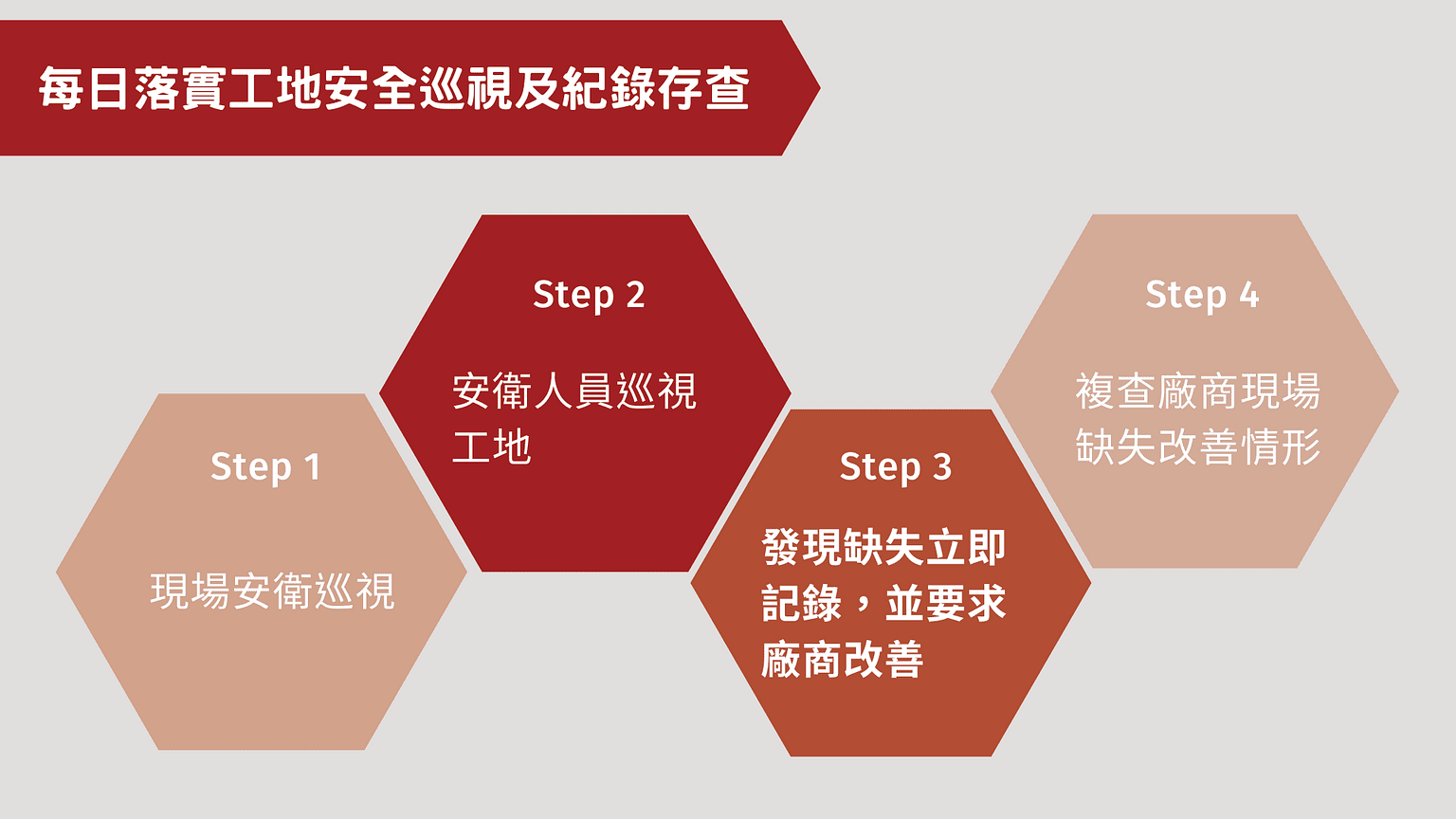 每日落實工地安全巡視及紀錄存查

Step 1

現場安衛巡視

Step 2

安衛人員巡視工地

Step 3

發現缺失立即記錄，並要求廠商改善

Step 4

複查廠商現場缺失改善情形